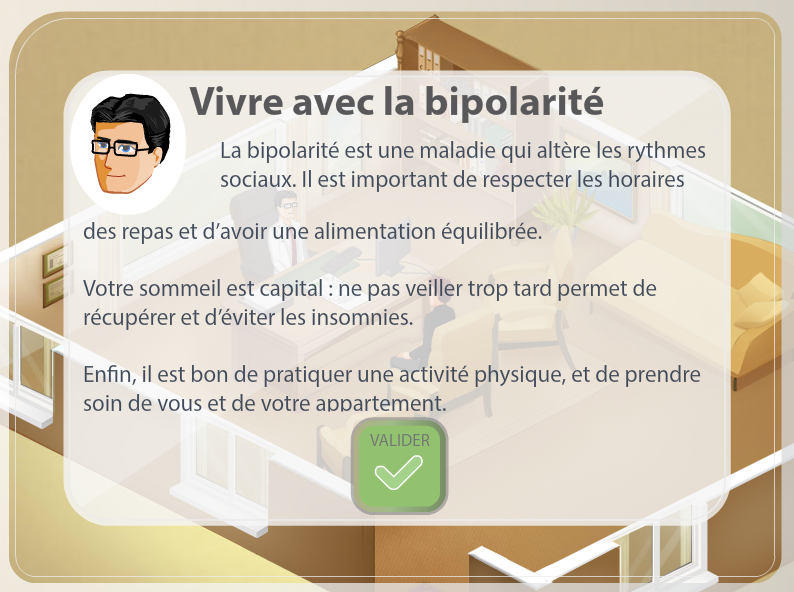 Vivre avec la bipolarité

La bipolarité est une maladie qui altère les rythmes sociaux. Il est important de respecter les horaires des repas et d'avoir une alimentation équilibrée.

Votre sommeil est capital : ne pas veiller trop tard permet de récupérer et d'éviter les insomnies.

Enfin, il est bon de pratiquer une activité physique, et de prendre soin de vous et de votre appartement.

VALIDER